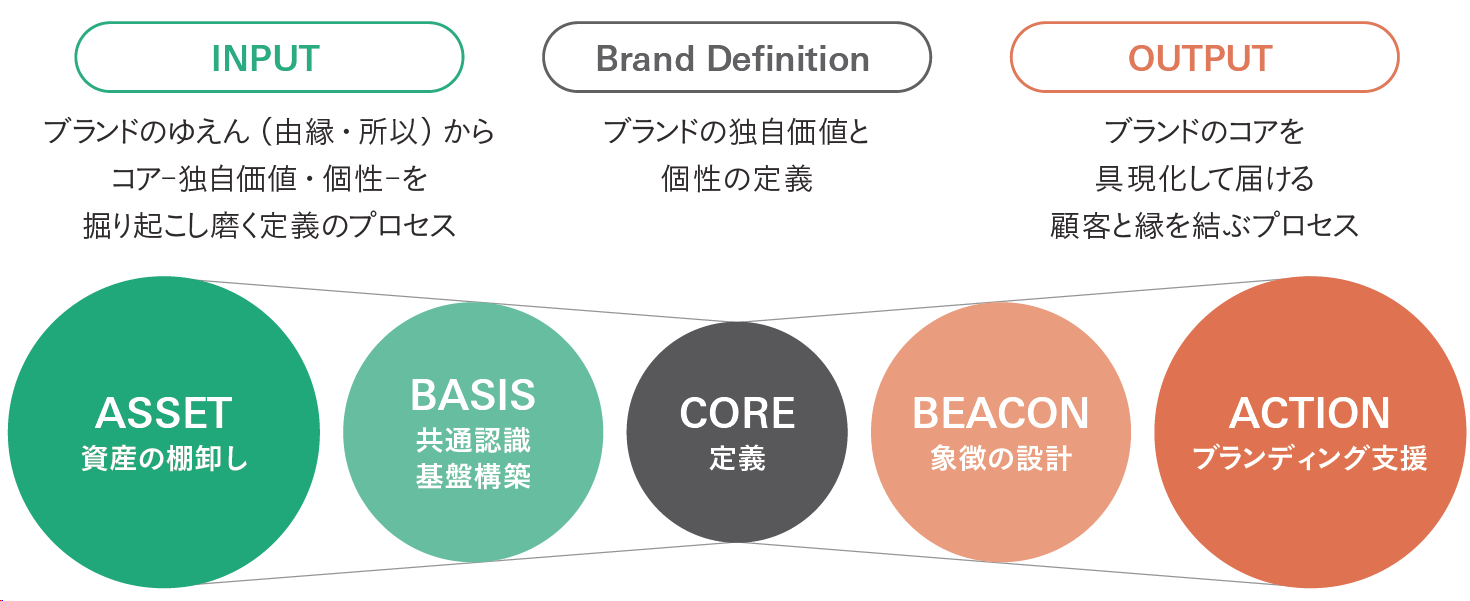 INPUT

ブランドのゆえん（由縁・所以）から
コア−独自価値・個性−を
掘り起こし磨く定義のプロセス

Brand Definition

ブランドの独自価値と
個性の定義

OUTPUT

ブランドのコアを
具現化して届ける
顧客と縁を結ぶプロセス

ASSET
資産の棚卸し

BASIS
共通認識
基盤構築

CORE
定義

BEACON
象徴の設計

ACTION
ブランディング支援